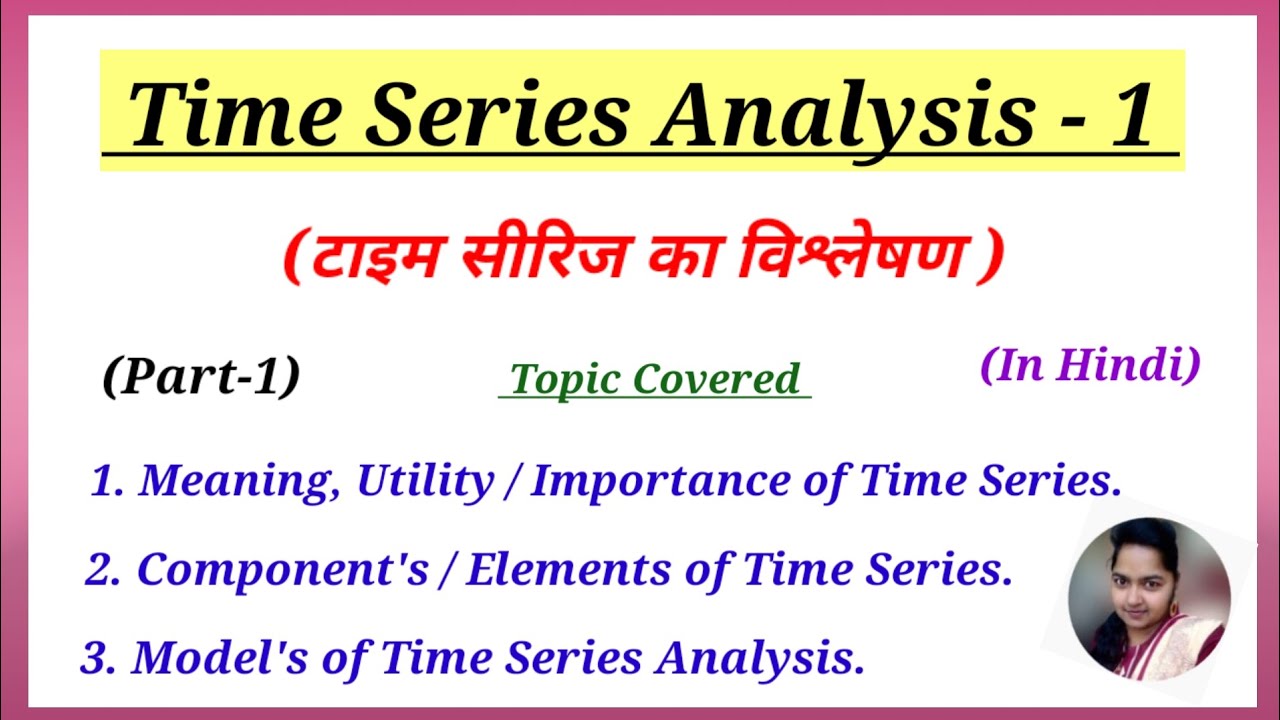 Time Series Analysis - 1

( टाइम सीरिज का विश्लेषण )

(Part-1)

Topic Covered

(In Hindi)

1. Meaning, Utility / Importance of Time Series.

2. Component's / Elements of Time Series.

3. Model's of Time Series Analysis.